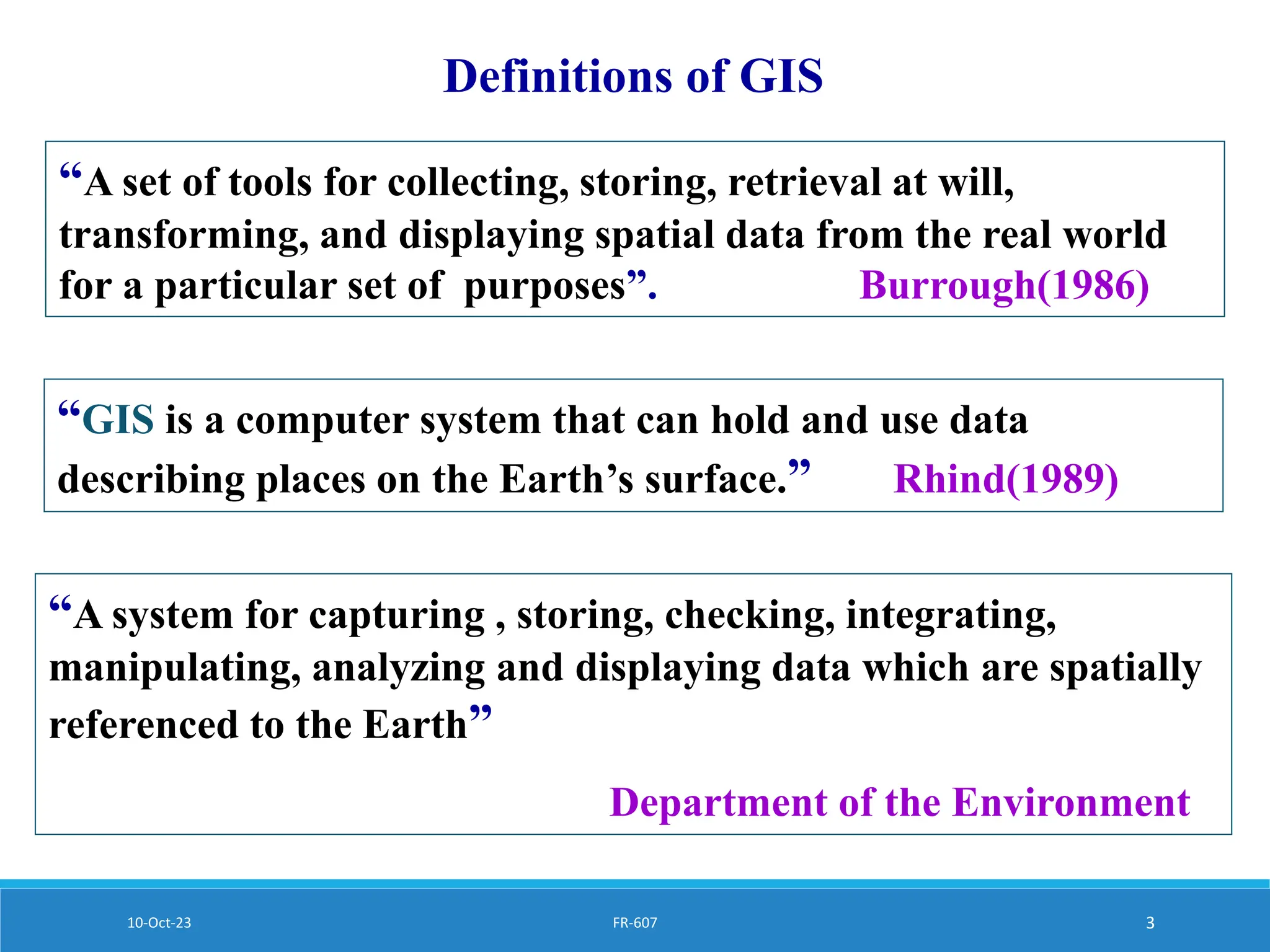 Definitions of GIS

“A set of tools for collecting, storing, retrieval at will, transforming, and displaying spatial data from the real world for a particular set of purposes”. Burrough(1986)

“GIS is a computer system that can hold and use data describing places on the Earth’s surface.” Rhind(1989)

“A system for capturing , storing, checking, integrating, manipulating, analyzing and displaying data which are spatially referenced to the Earth”

Department of the Environment

10-Oct-23 FR-607 3